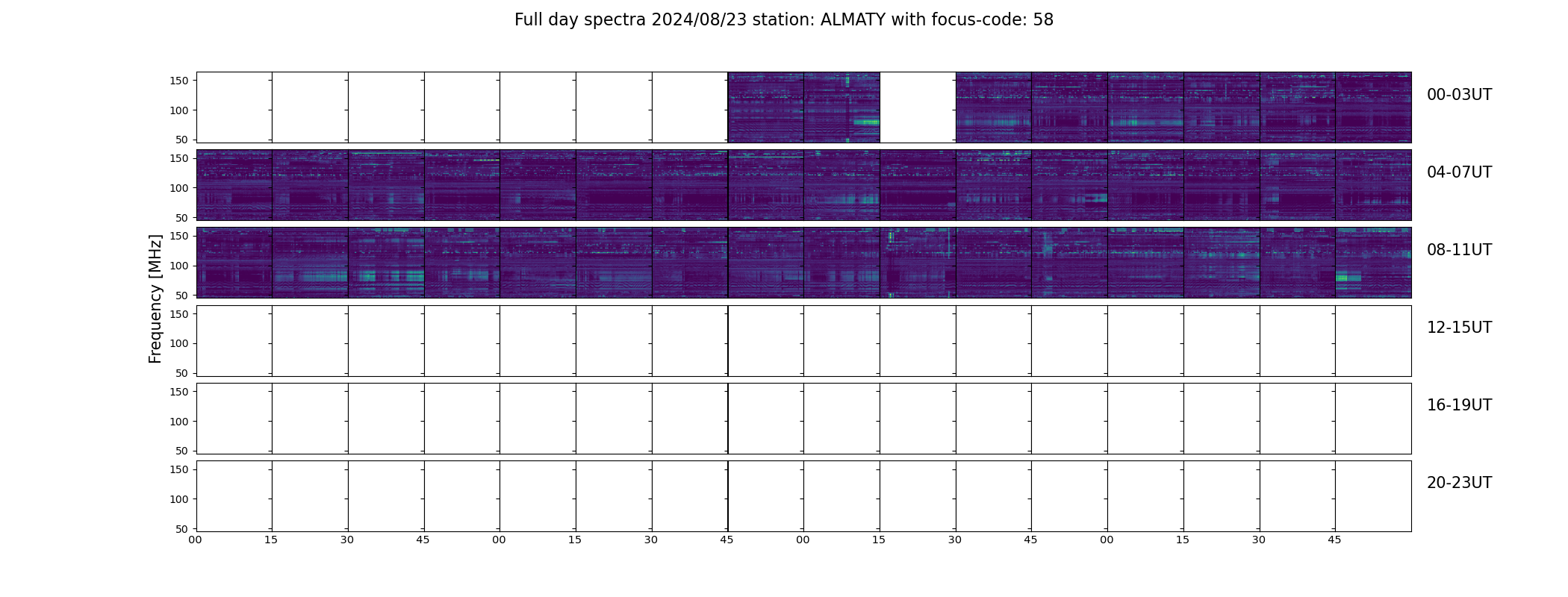 Full day spectra 2024/08/23 station: ALMATY with focus-code: 58

Frequency [MHz]

150
100
50

00-03UT

150
100
50

04-07UT

150
100
50

08-11UT

150
100
50

12-15UT

150
100
50

16-19UT

150
100
50

20-23UT

00 15 30 45 00 15 30 45 00 15 30 45 00 15 30 45